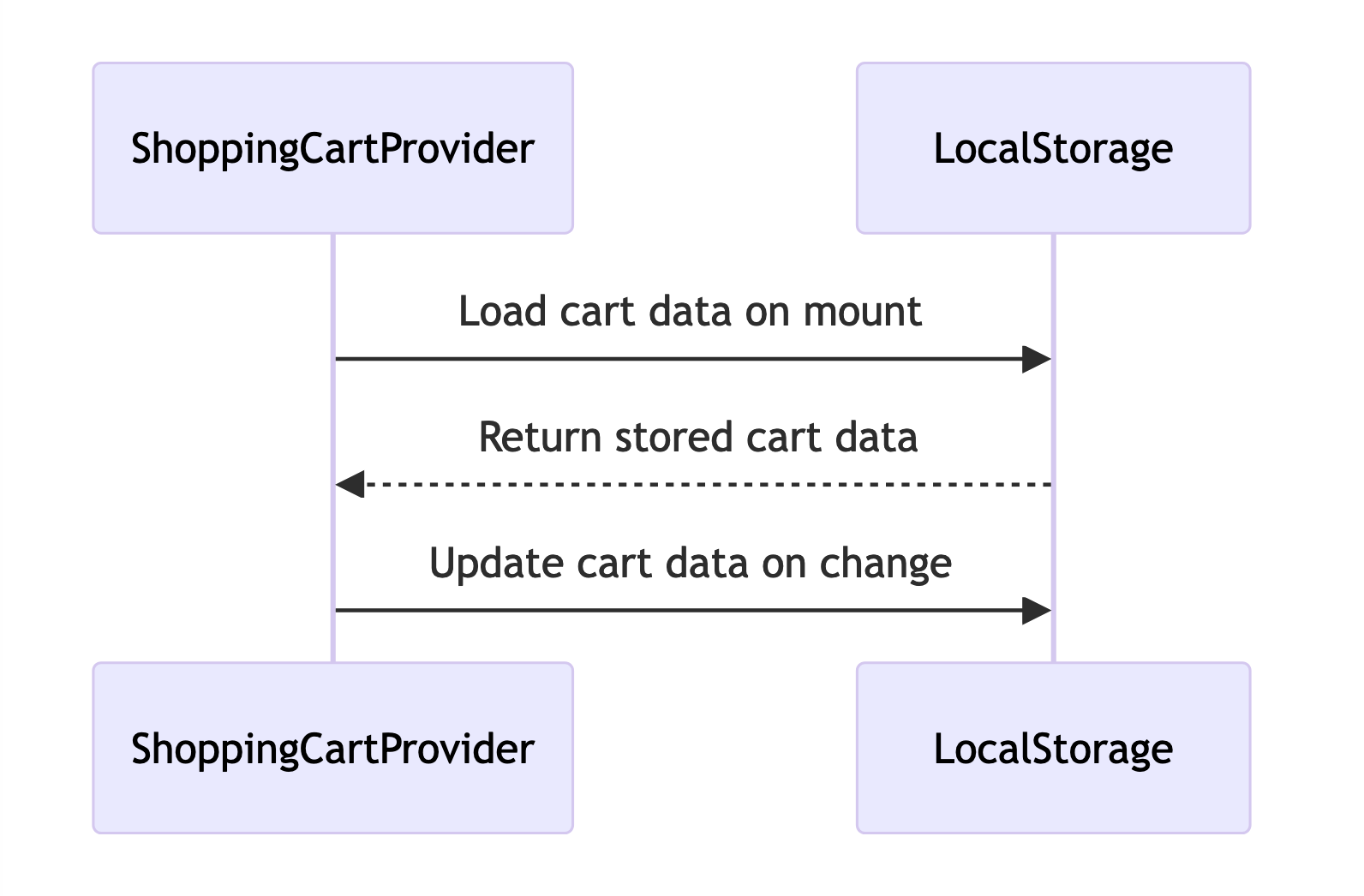 ShoppingCartProvider

LocalStorage

Load cart data on mount

Return stored cart data

Update cart data on change

ShoppingCartProvider

LocalStorage